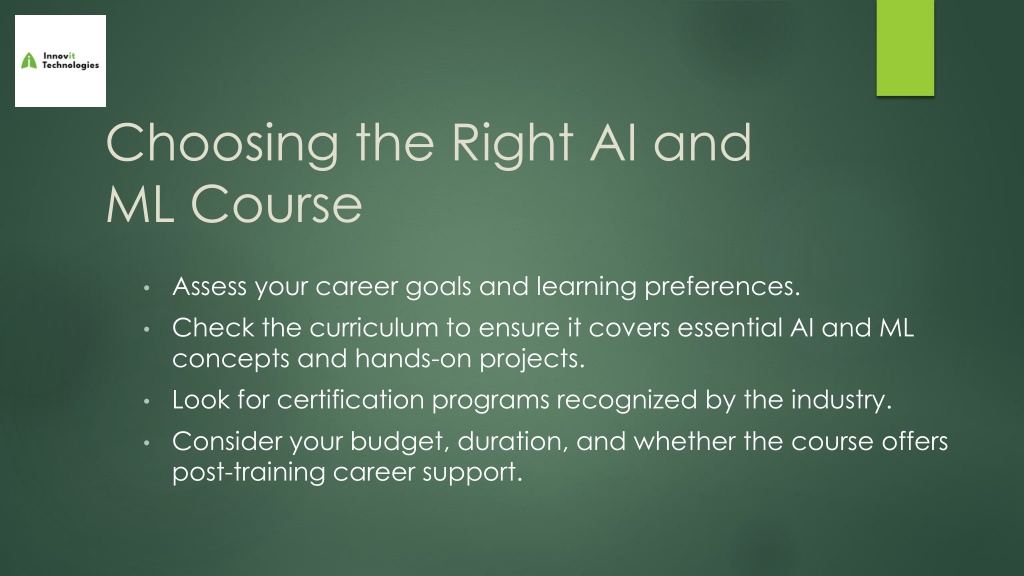 Innovit Technologies

Choosing the Right AI and ML Course

• Assess your career goals and learning preferences.
• Check the curriculum to ensure it covers essential AI and ML concepts and hands-on projects.
• Look for certification programs recognized by the industry.
• Consider your budget, duration, and whether the course offers post-training career support.